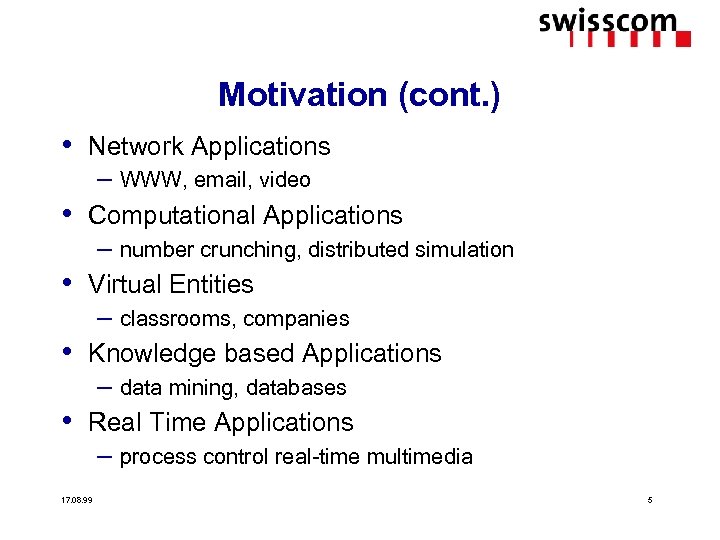 swisscom

Motivation (cont.)

• Network Applications
– WWW, email, video
• Computational Applications
– number crunching, distributed simulation
• Virtual Entities
– classrooms, companies
• Knowledge based Applications
– data mining, databases
• Real Time Applications
– process control real-time multimedia

17.08.99

5